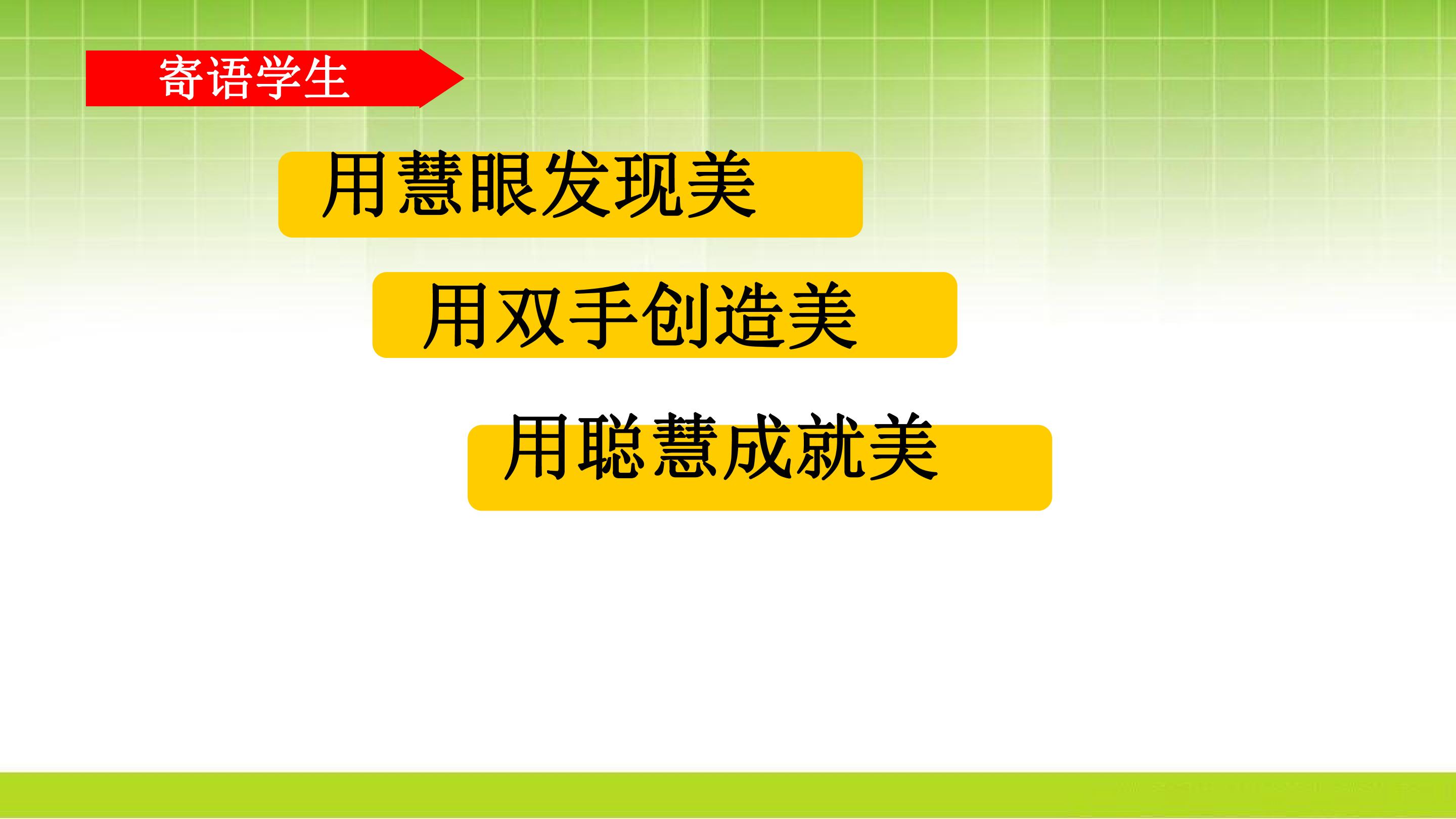 寄语学生

用慧眼发现美

用双手创造美

用聪慧成就美